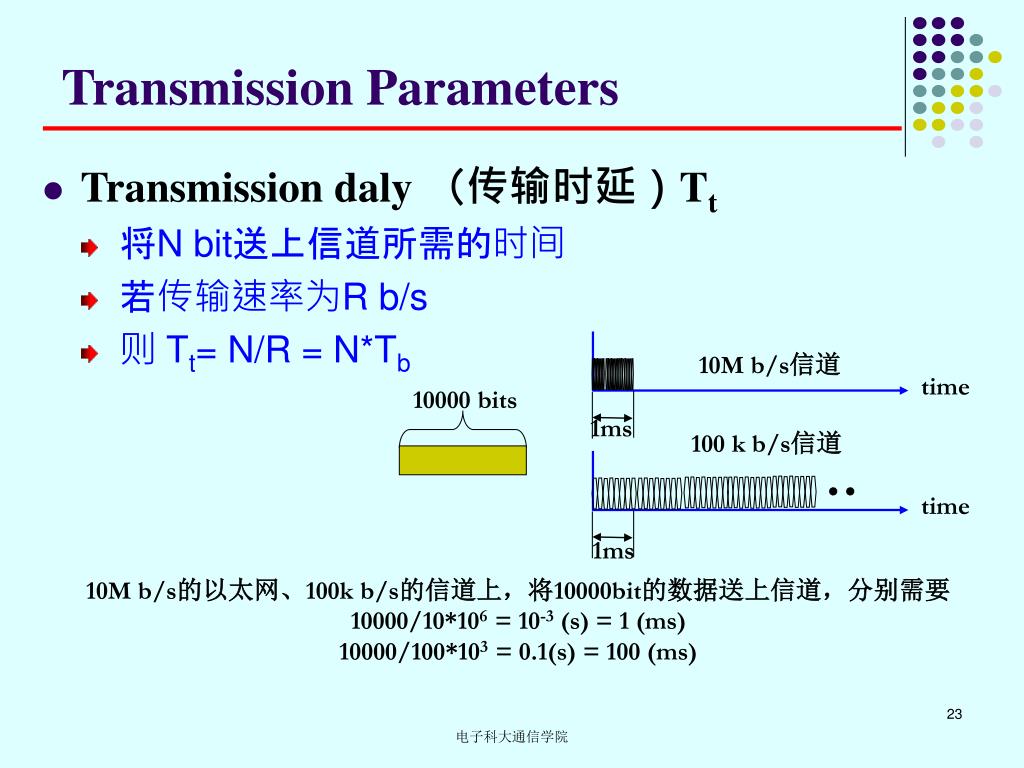 Transmission Parameters

Transmission daly （传输时延）$T_t$

将N bit送上信道所需的时间

若传输速率为R b/s

则 $T_t$= N/R = N*$T_b$

10000 bits

10M b/s信道

time

1ms

100 k b/s信道

time

1ms

10M b/s的以太网、100k b/s的信道上，将10000bit的数据送上信道，分别需要
$10000/10*10^6 = 10^{-3}$ (s) = 1 (ms)
$10000/100*10^3 = 0.1$(s) = 100 (ms)

23

电子科大通信学院